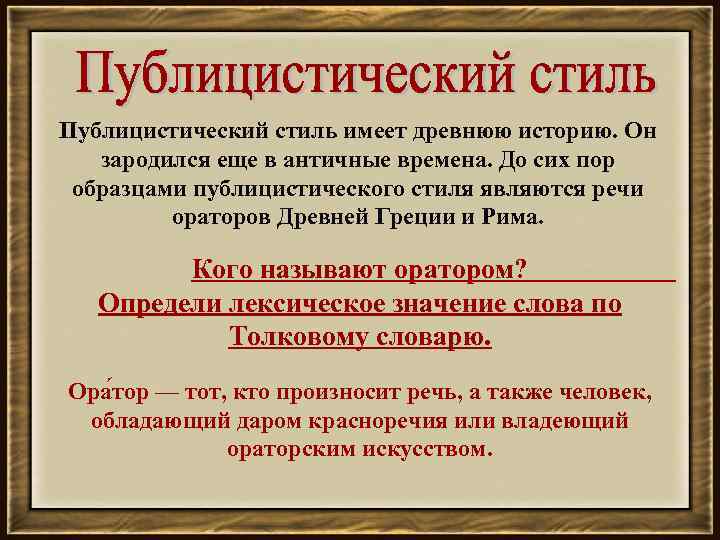 Публицистический стиль

Публицистический стиль имеет древнюю историю. Он зародился еще в античные времена. До сих пор образцами публицистического стиля являются речи ораторов Древней Греции и Рима.

Кого называют оратором?
Определи лексическое значение слова по Толковому словарю.

Ора́тор — тот, кто произносит речь, а также человек, обладающий даром красноречия или владеющий ораторским искусством.